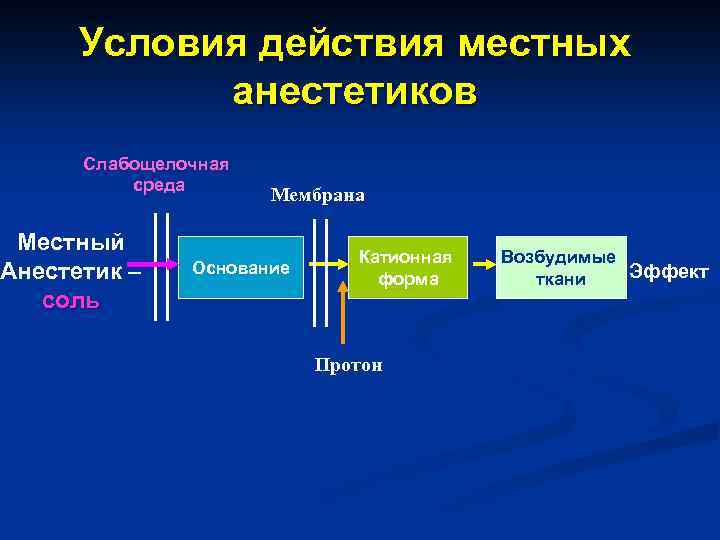 Условия действия местных анестетиков

Слабощелочная среда

Мембрана

Местный Анестетик – соль

Основание

Катионная форма

Возбудимые ткани

Эффект

Протон